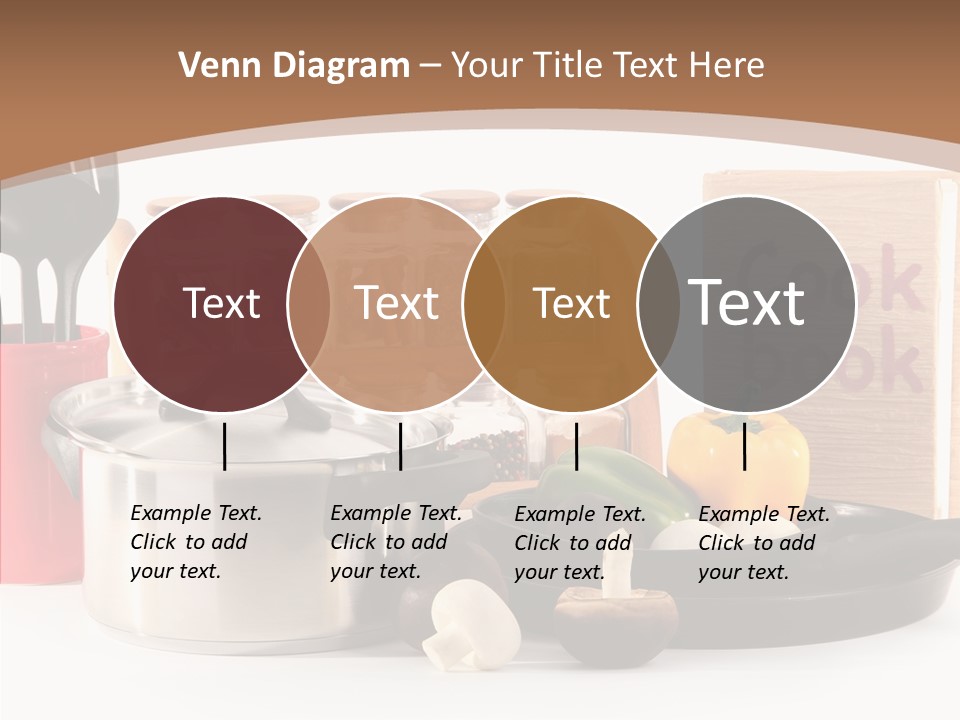 Venn Diagram – Your Title Text Here

Text

Text

Text

Text

Example Text. Click to add your text.

Example Text. Click to add your text.

Example Text. Click to add your text.

Example Text. Click to add your text.